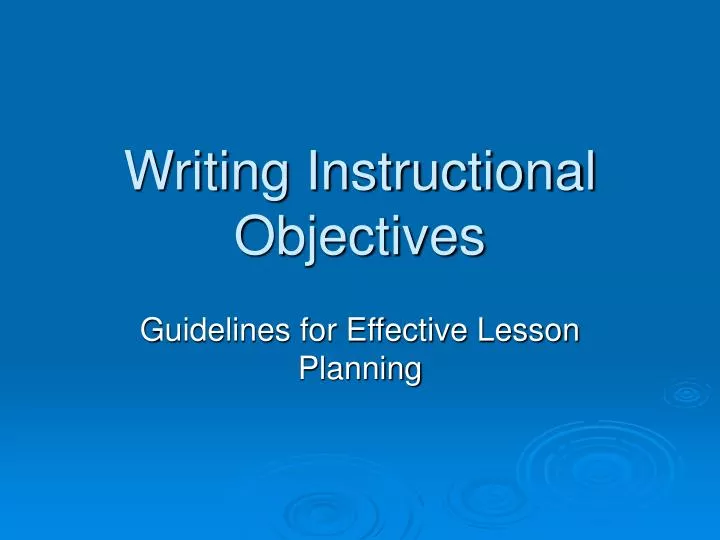 Writing Instructional Objectives

Guidelines for Effective Lesson Planning